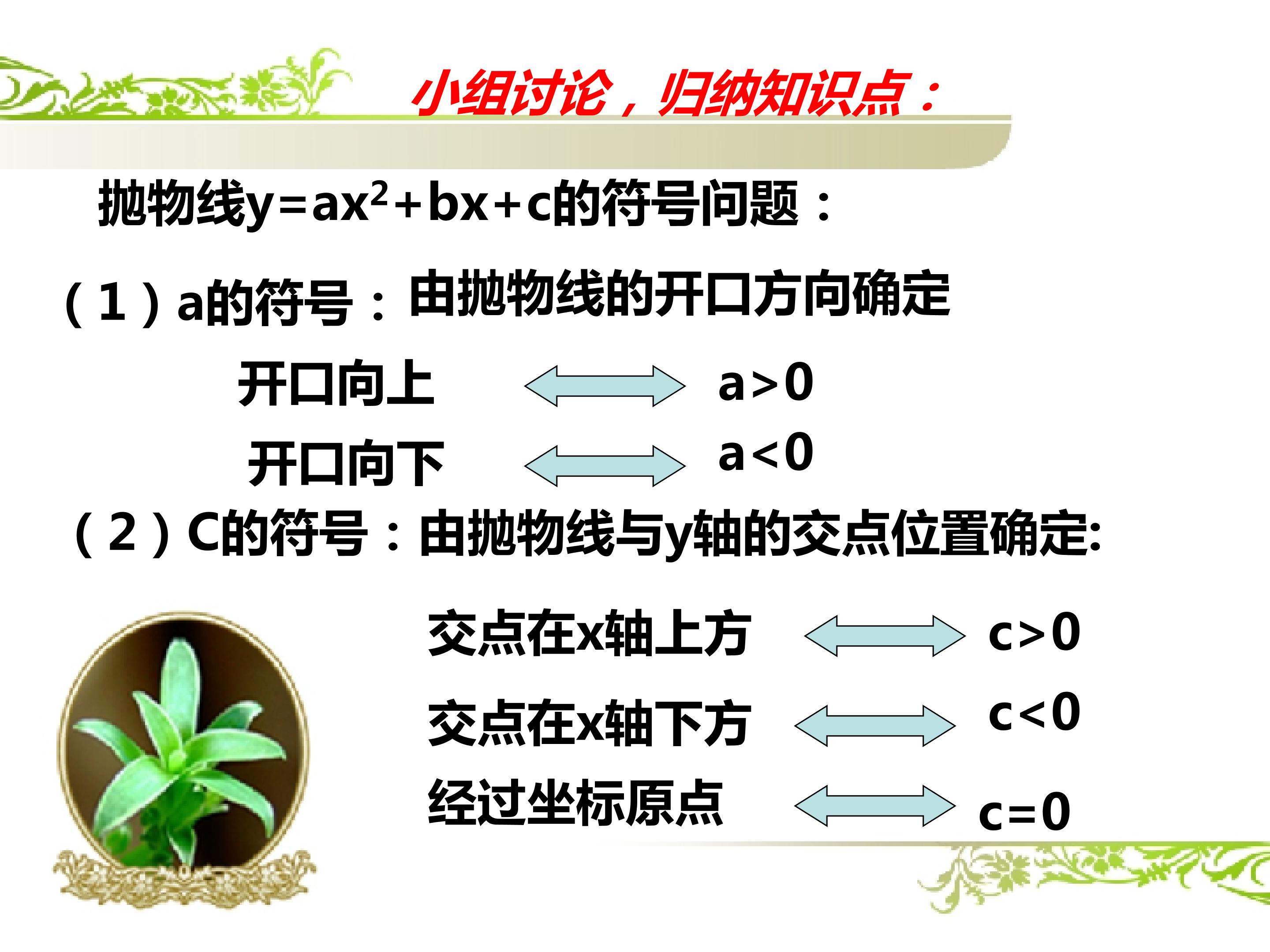 小组讨论，归纳知识点：

抛物线$y=ax^2+bx+c$的符号问题：

（1）a的符号：由抛物线的开口方向确定

开口向上 $\Leftrightarrow$ $a>0$

开口向下 $\Leftrightarrow$ $a<0$

（2）C的符号：由抛物线与y轴的交点位置确定:

交点在x轴上方 $\Leftrightarrow$ $c>0$

交点在x轴下方 $\Leftrightarrow$ $c<0$

经过坐标原点 $\Leftrightarrow$ $c=0$